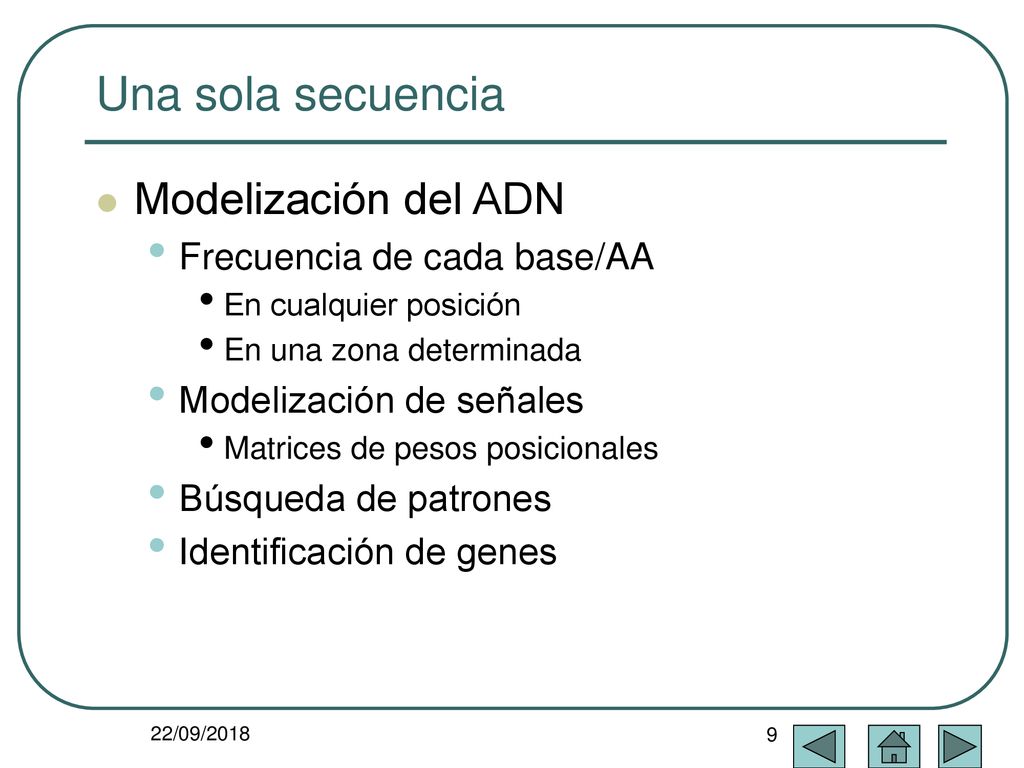 Una sola secuencia

Modelización del ADN

Frecuencia de cada base/AA

En cualquier posición

En una zona determinada

Modelización de señales

Matrices de pesos posicionales

Búsqueda de patrones

Identificación de genes

22/09/2018

9